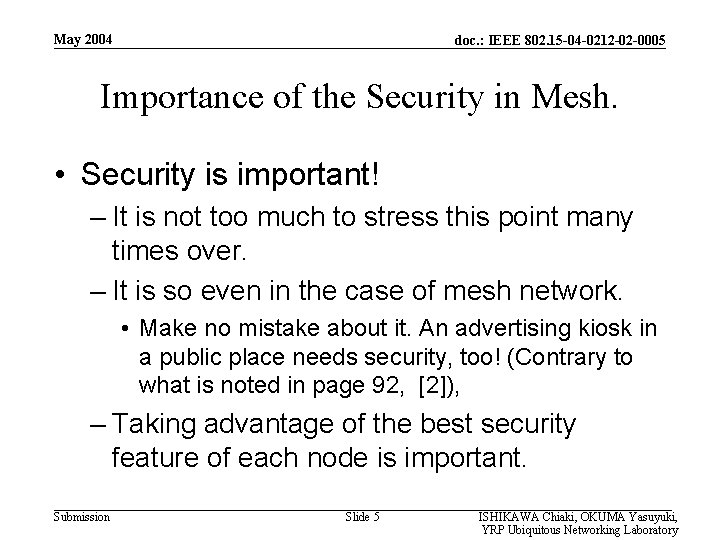 May 2004

doc.: IEEE 802.15-04-0212-02-0005

Importance of the Security in Mesh.

• Security is important!
– It is not too much to stress this point many times over.
– It is so even in the case of mesh network.
• Make no mistake about it. An advertising kiosk in a public place needs security, too! (Contrary to what is noted in page 92, [2]),
– Taking advantage of the best security feature of each node is important.

Submission

Slide 5

ISHIKAWA Chiaki, OKUMA Yasuyuki, YRP Ubiquitous Networking Laboratory